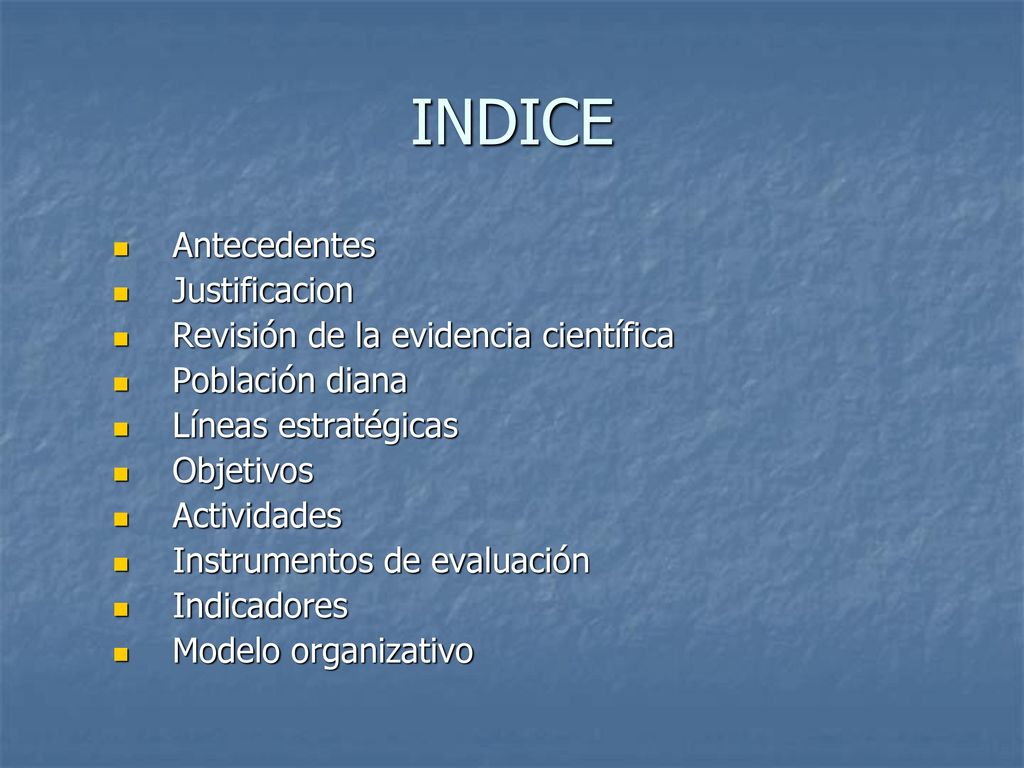 INDICE

- Antecedentes
- Justificacion
- Revisión de la evidencia científica
- Población diana
- Líneas estratégicas
- Objetivos
- Actividades
- Instrumentos de evaluación
- Indicadores
- Modelo organizativo